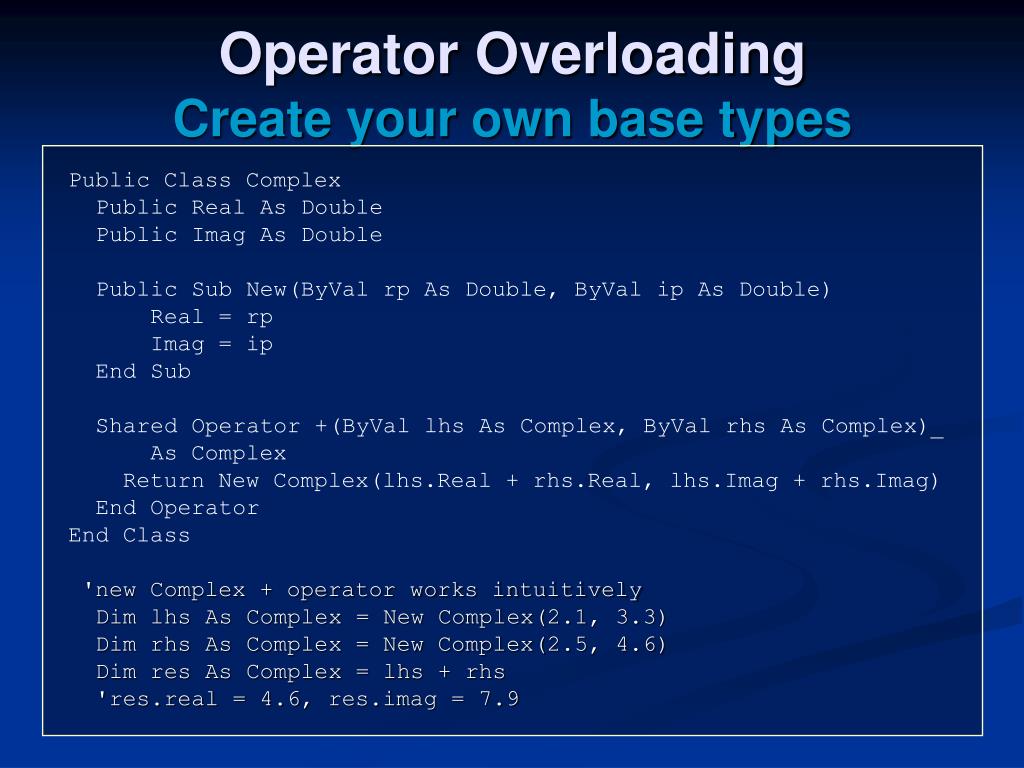 Operator Overloading
Create your own base types

Public Class Complex
  Public Real As Double
  Public Imag As Double

  Public Sub New(ByVal rp As Double, ByVal ip As Double)
      Real = rp
      Imag = ip
  End Sub

  Shared Operator +(ByVal lhs As Complex, ByVal rhs As Complex)_
      As Complex
    Return New Complex(lhs.Real + rhs.Real, lhs.Imag + rhs.Imag)
  End Operator
End Class

 'new Complex + operator works intuitively
  Dim lhs As Complex = New Complex(2.1, 3.3)
  Dim rhs As Complex = New Complex(2.5, 4.6)
  Dim res As Complex = lhs + rhs
  'res.real = 4.6, res.imag = 7.9